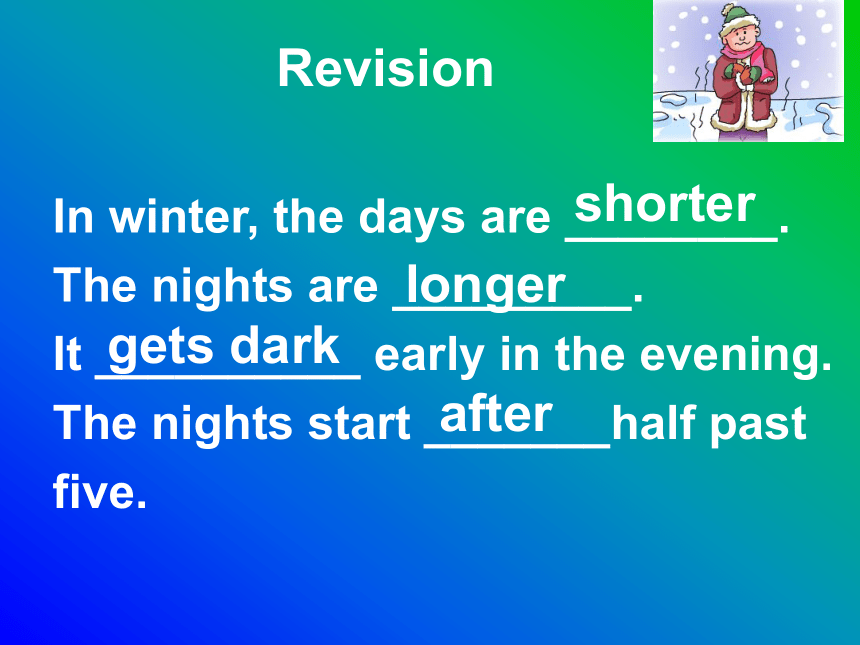 Revision

In winter, the days are shorter.
The nights are longer.
It gets dark early in the evening.
The nights start after half past five.